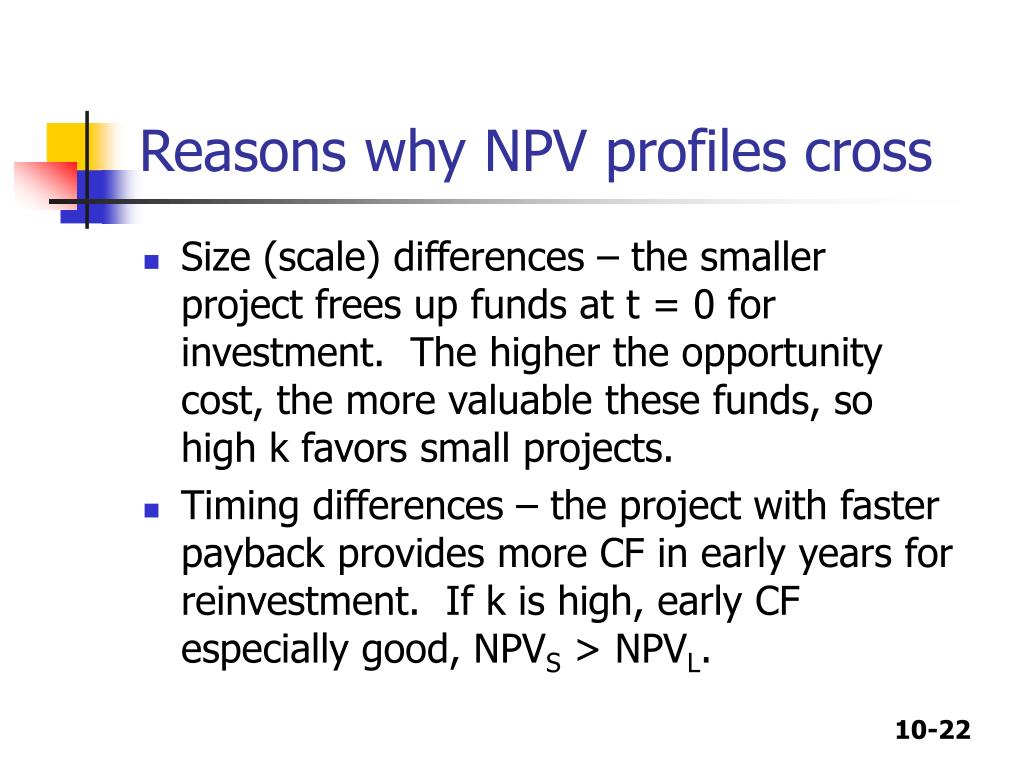 Reasons why NPV profiles cross

- Size (scale) differences – the smaller project frees up funds at t = 0 for investment. The higher the opportunity cost, the more valuable these funds, so high k favors small projects.
- Timing differences – the project with faster payback provides more CF in early years for reinvestment. If k is high, early CF especially good, $NPV_S > NPV_L$.

10-22